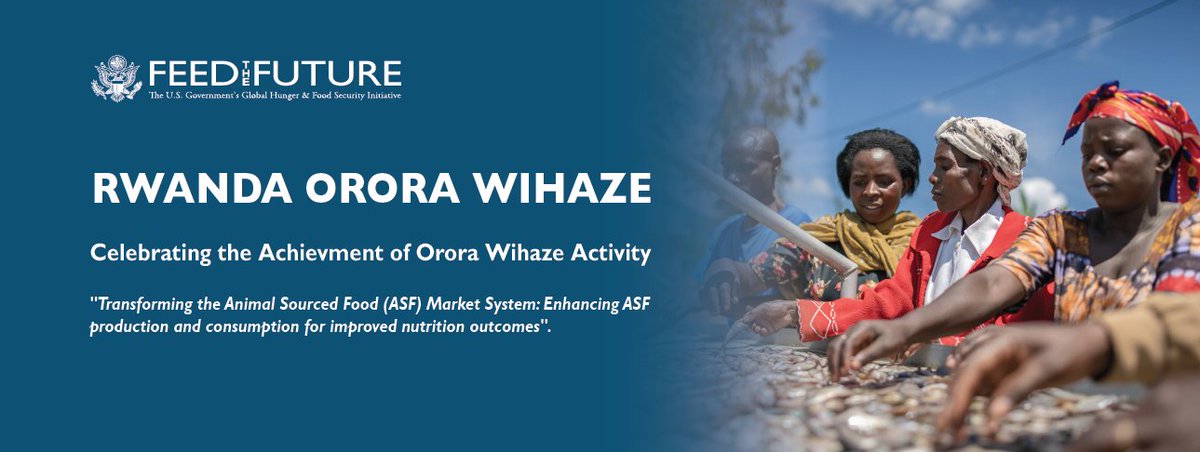 FEED THE FUTURE
The U.S. Government's Global Hunger & Food Security Initiative

RWANDA ORORA WIHAZE

Celebrating the Achievment of Orora Wihaze Activity

"Transforming the Animal Sourced Food (ASF) Market System: Enhancing ASF production and consumption for improved nutrition outcomes".